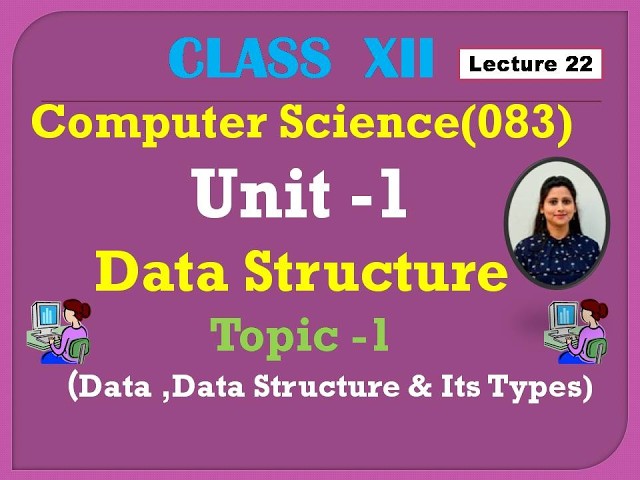 CLASS XII

Lecture 22

Computer Science(083)

Unit -1

Data Structure

Topic -1

(Data ,Data Structure & Its Types)